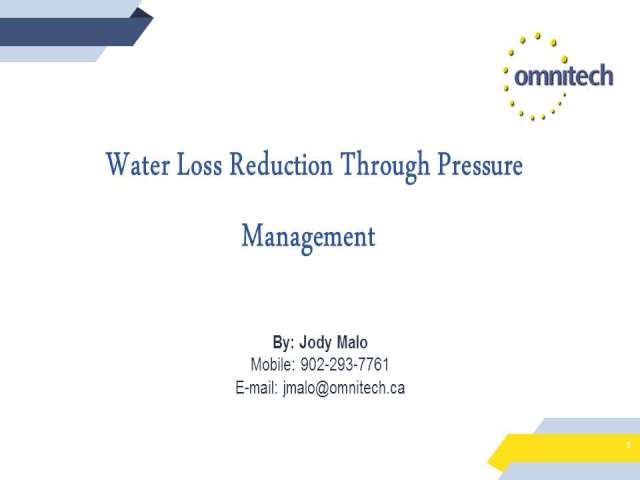 omnitech

Water Loss Reduction Through Pressure Management

By: Jody Malo
Mobile: 902-293-7761
E-mail: jmalo@omnitech.ca

1